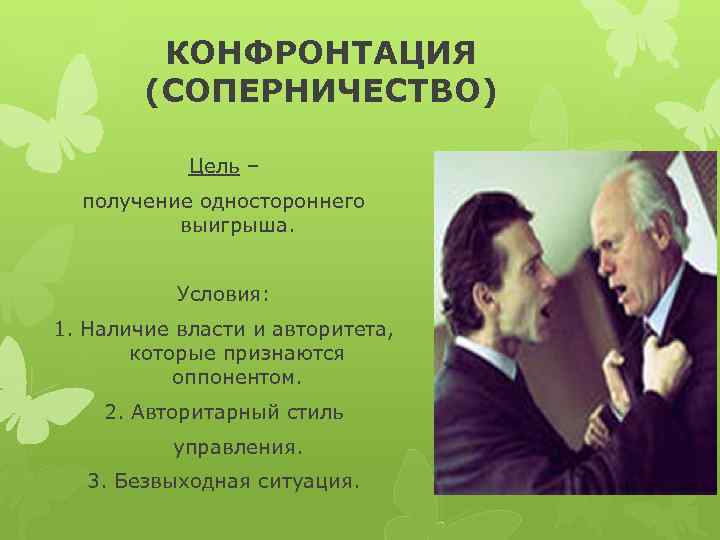 КОНФРОНТАЦИЯ (СОПЕРНИЧЕСТВО)

Цель –

получение одностороннего выигрыша.

Условия:

1. Наличие власти и авторитета, которые признаются оппонентом.

2. Авторитарный стиль управления.

3. Безвыходная ситуация.